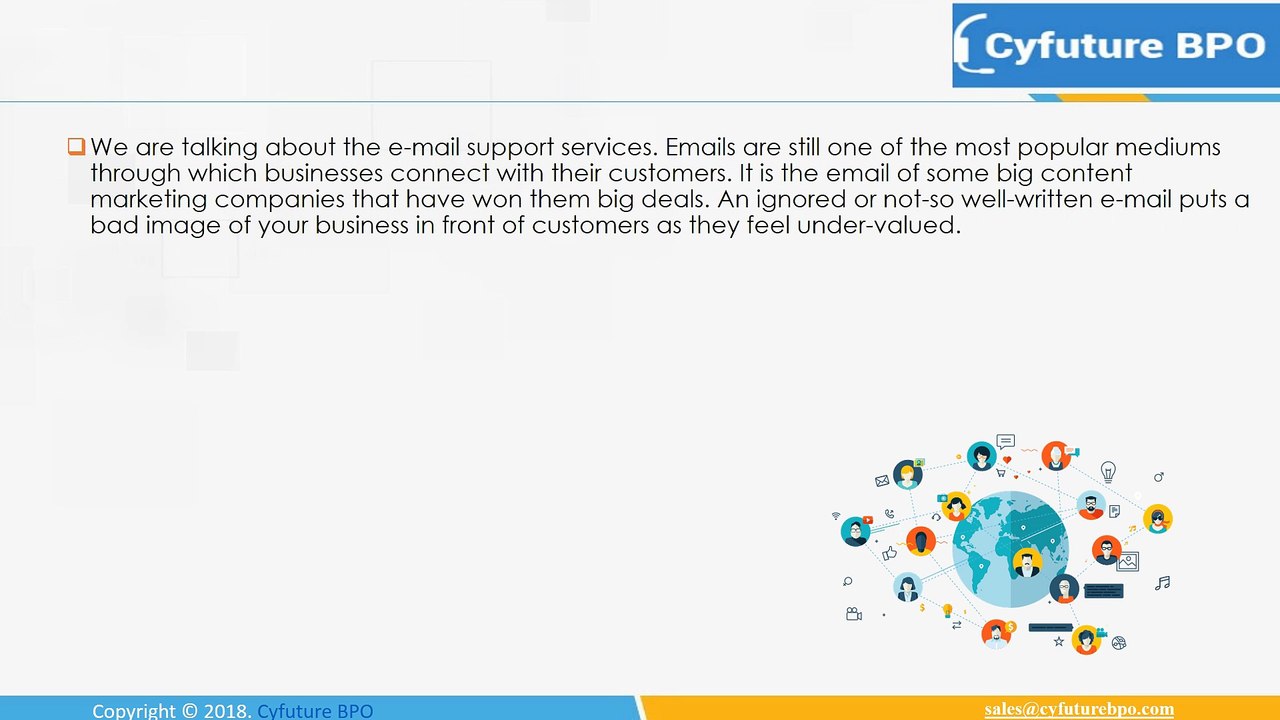 Cyfuture BPO

We are talking about the e-mail support services. Emails are still one of the most popular mediums through which businesses connect with their customers. It is the email of some big content marketing companies that have won them big deals. An ignored or not-so well-written e-mail puts a bad image of your business in front of customers as they feel under-valued.

Copyright © 2018. Cyfuture BPO

sales@cyfuturebpo.com